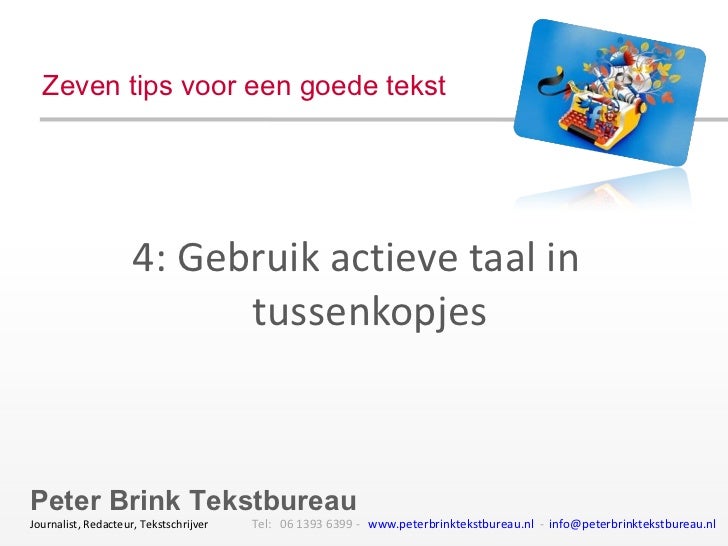 Zeven tips voor een goede tekst

4: Gebruik actieve taal in tussenkopjes

Peter Brink Tekstbureau
Journalist, Redacteur, Tekstschrijver Tel: 06 1393 6399 - www.peterbrinktekstbureau.nl - info@peterbrinktekstbureau.nl